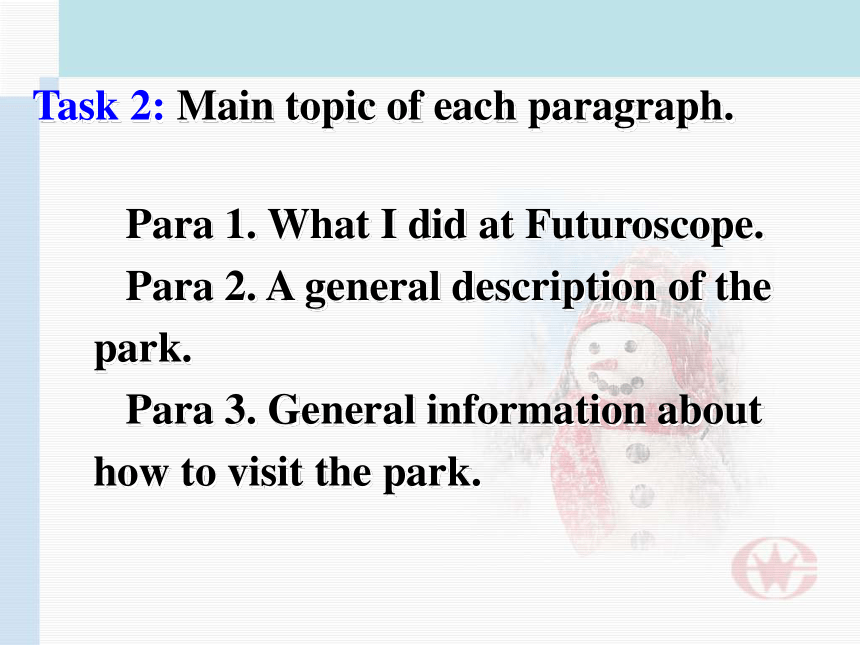 Task 2: Main topic of each paragraph.

Para 1. What I did at Futuroscope.

Para 2. A general description of the park.

Para 3. General information about how to visit the park.